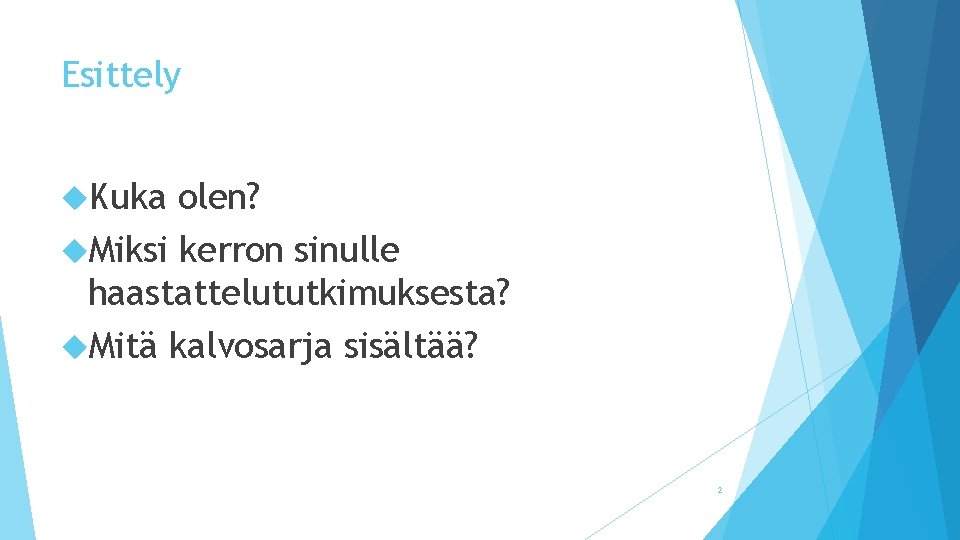 Esittely

Kuka olen?

Miksi kerron sinulle haastattelututkimuksesta?

Mitä kalvosarja sisältää?

2